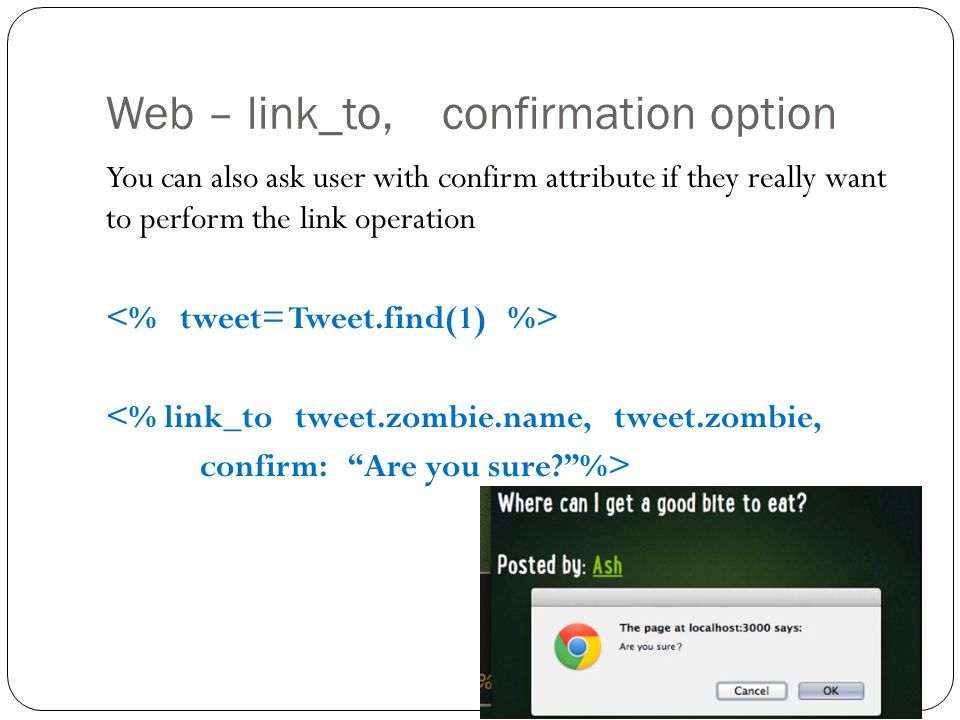 Web – link_to, confirmation option

You can also ask user with confirm attribute if they really want to perform the link operation

<% tweet=Tweet.find(1) %>

<% link_to tweet.zombie.name, tweet.zombie, confirm: “Are you sure?”%>

Where can I get a good bite to eat?

Posted by: Ash

The page at localhost:3000 says:
Are you sure?

Cancel OK